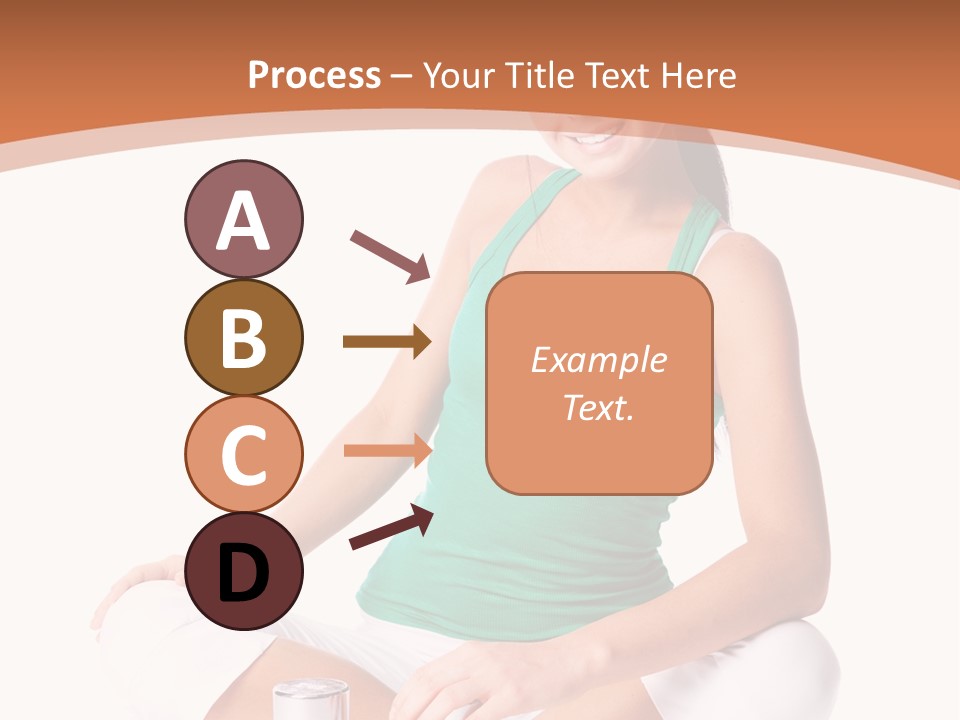 Process – Your Title Text Here

A

B

C

D

Example Text.